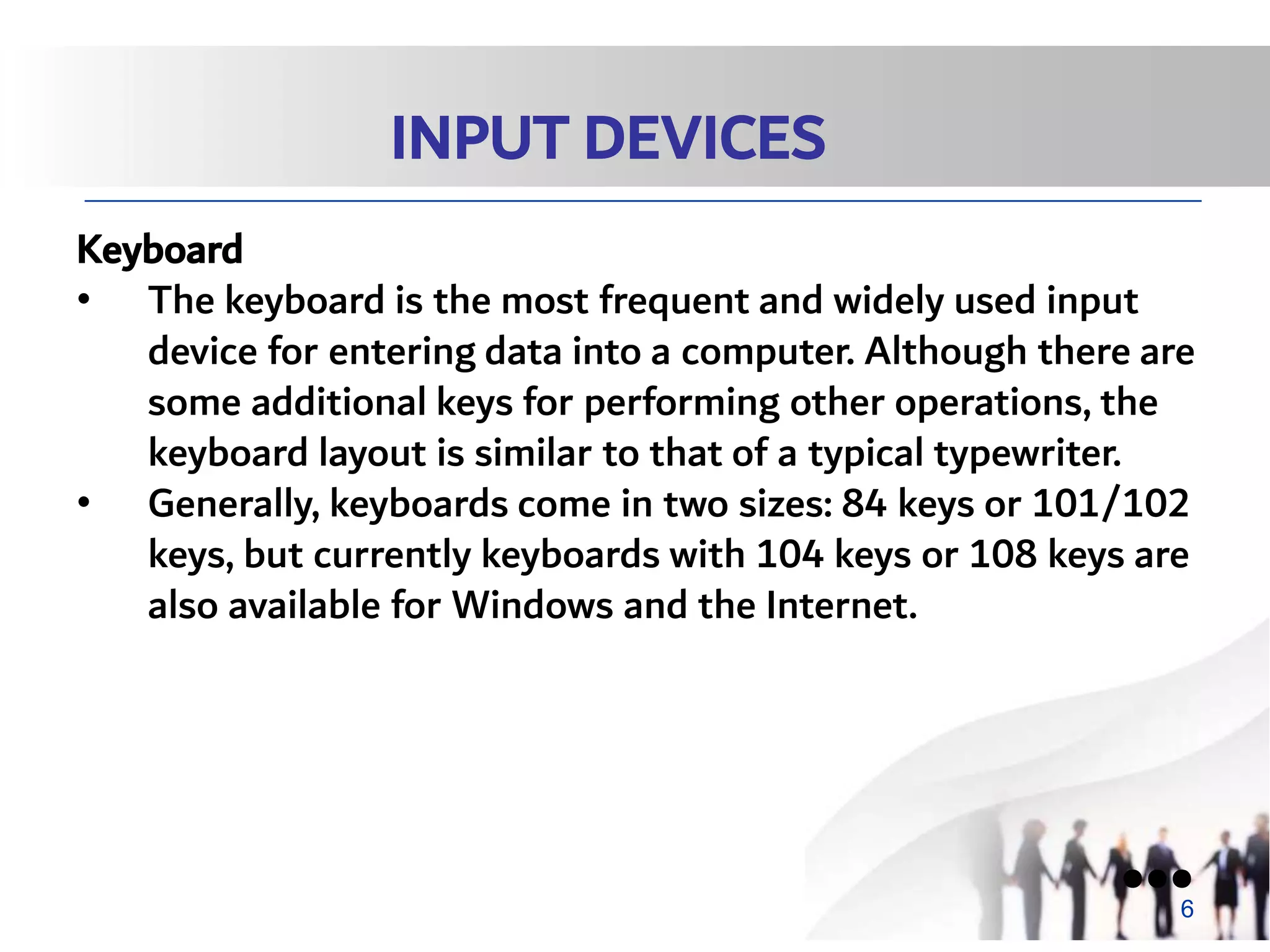 INPUT DEVICES

Keyboard

• The keyboard is the most frequent and widely used input device for entering data into a computer. Although there are some additional keys for performing other operations, the keyboard layout is similar to that of a typical typewriter.

• Generally, keyboards come in two sizes: 84 keys or 101/102 keys, but currently keyboards with 104 keys or 108 keys are also available for Windows and the Internet.

6